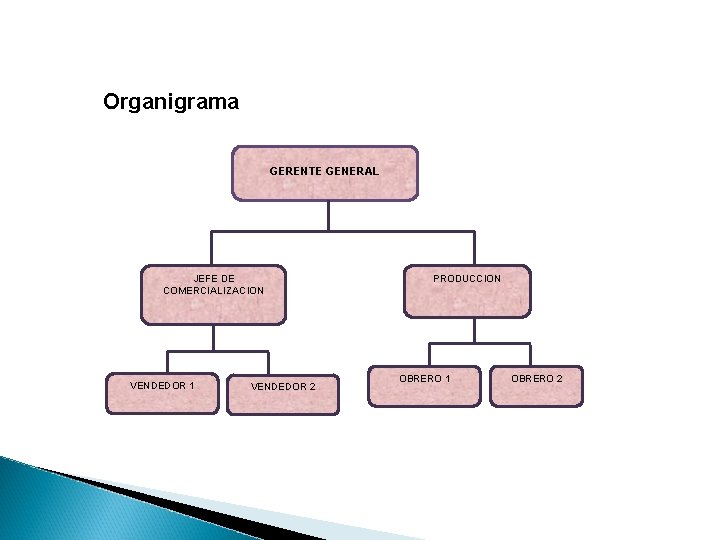 Organigrama

GERENTE GENERAL

JEFE DE COMERCIALIZACION

PRODUCCION

VENDEDOR 1

VENDEDOR 2

OBRERO 1

OBRERO 2